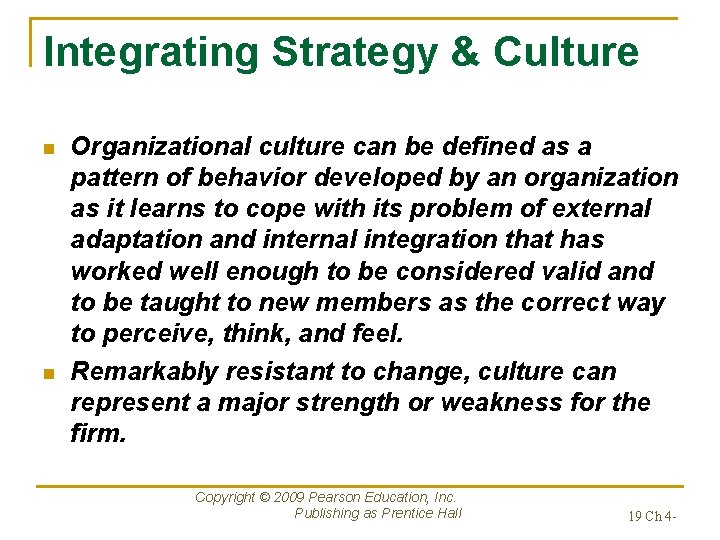 Integrating Strategy & Culture

Organizational culture can be defined as a pattern of behavior developed by an organization as it learns to cope with its problem of external adaptation and internal integration that has worked well enough to be considered valid and to be taught to new members as the correct way to perceive, think, and feel.

Remarkably resistant to change, culture can represent a major strength or weakness for the firm.

Copyright © 2009 Pearson Education, Inc.
Publishing as Prentice Hall

19 Ch 4-